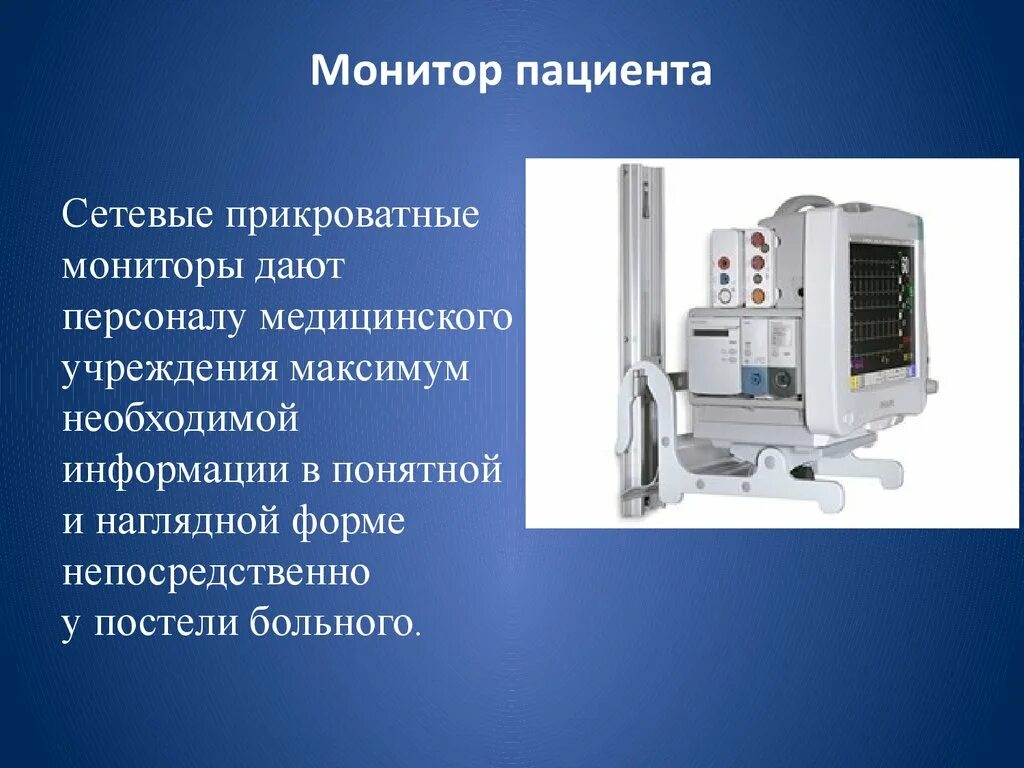 Монитор пациента

Сетевые прикроватные мониторы дают персоналу медицинского учреждения максимум необходимой информации в понятной и наглядной форме непосредственно у постели больного.